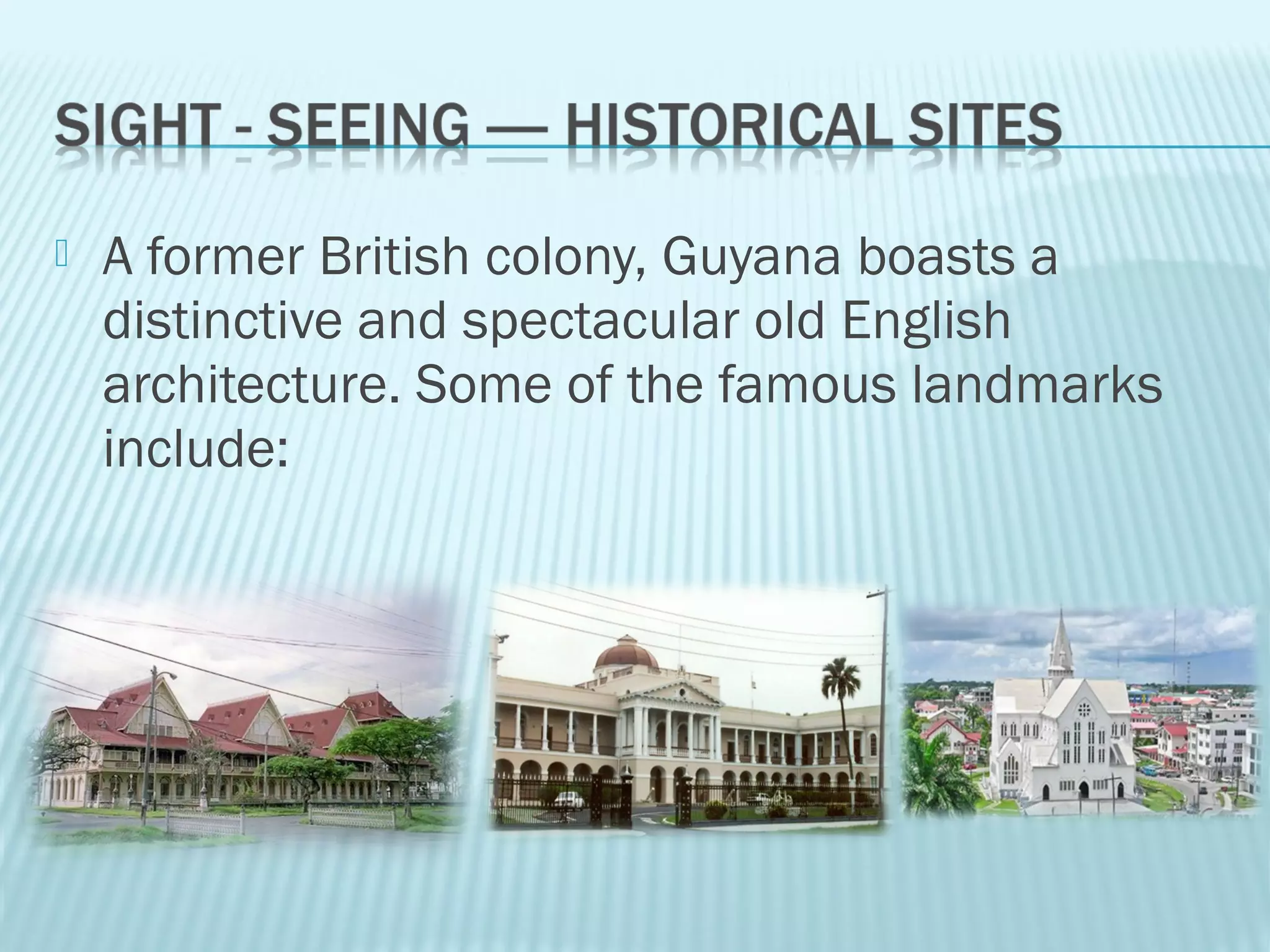 SIGHT - SEEING — HISTORICAL SITES

A former British colony, Guyana boasts a distinctive and spectacular old English architecture. Some of the famous landmarks include: